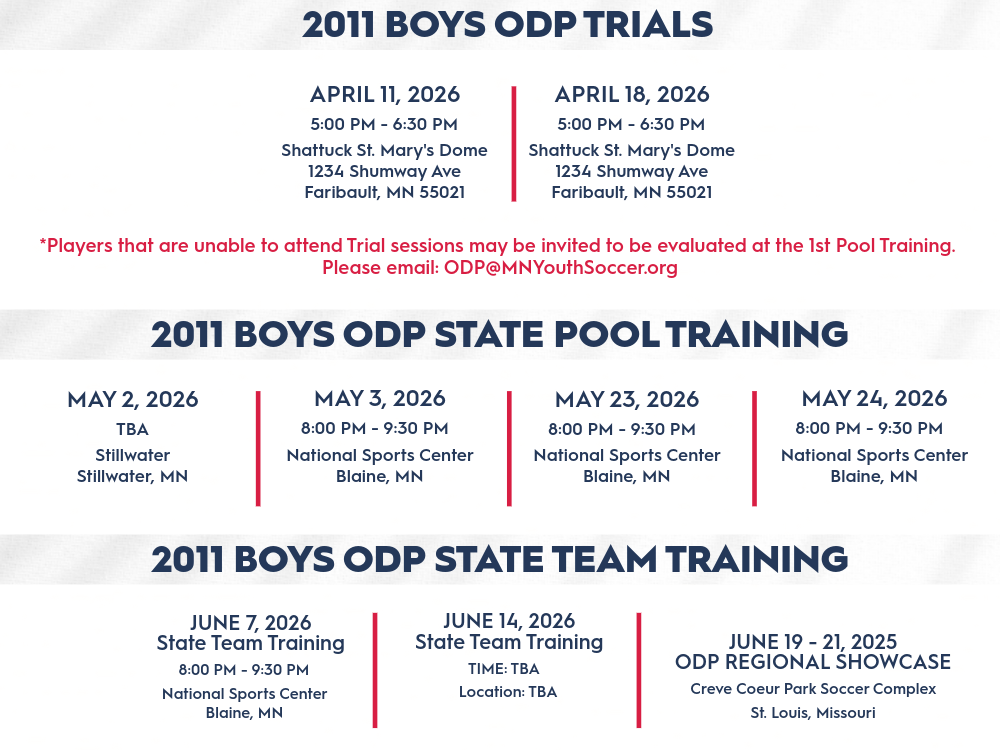 2011 BOYS ODP TRIALS

APRIL 11, 2026
5:00 PM - 6:30 PM
Shattuck St. Mary's Dome
1234 Shumway Ave
Faribault, MN 55021

APRIL 18, 2026
5:00 PM - 6:30 PM
Shattuck St. Mary's Dome
1234 Shumway Ave
Faribault, MN 55021

*Players that are unable to attend Trial sessions may be invited to be evaluated at the 1st Pool Training. Please email: ODP@MNYouthSoccer.org

2011 BOYS ODP STATE POOL TRAINING

MAY 2, 2026
TBA
Stillwater
Stillwater, MN

MAY 3, 2026
8:00 PM - 9:30 PM
National Sports Center
Blaine, MN

MAY 23, 2026
8:00 PM - 9:30 PM
National Sports Center
Blaine, MN

MAY 24, 2026
8:00 PM - 9:30 PM
National Sports Center
Blaine, MN

2011 BOYS ODP STATE TEAM TRAINING

JUNE 7, 2026
State Team Training
8:00 PM - 9:30 PM
National Sports Center
Blaine, MN

JUNE 14, 2026
State Team Training
TIME: TBA
Location: TBA

JUNE 19 - 21, 2025
ODP REGIONAL SHOWCASE
Creve Coeur Park Soccer Complex
St. Louis, Missouri